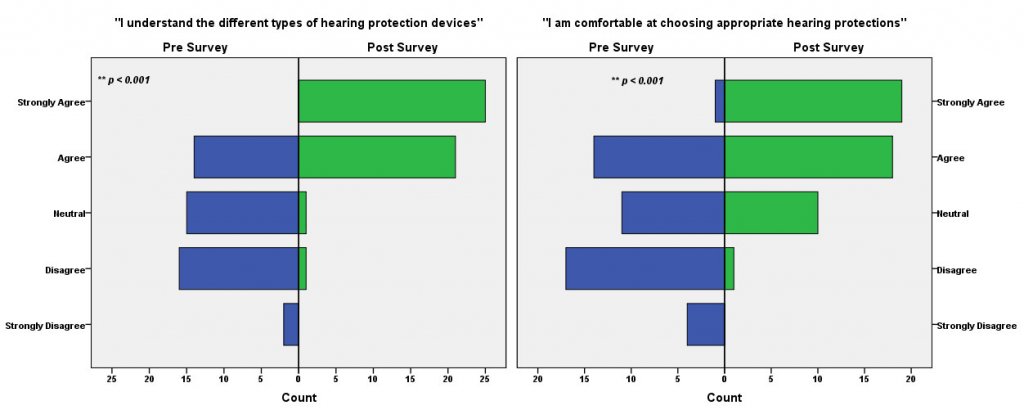 "I understand the different types of hearing protection devices"

Pre Survey

Post Survey

** p < 0.001

Strongly Agree

Agree

Neutral

Disagree

Strongly Disagree

25 20 15 10 5 0 5 10 15 20 25

Count

"I am comfortable at choosing appropriate hearing protections"

Pre Survey

Post Survey

** p < 0.001

Strongly Agree

Agree

Neutral

Disagree

Strongly Disagree

20 15 10 5 0 5 10 15 20

Count